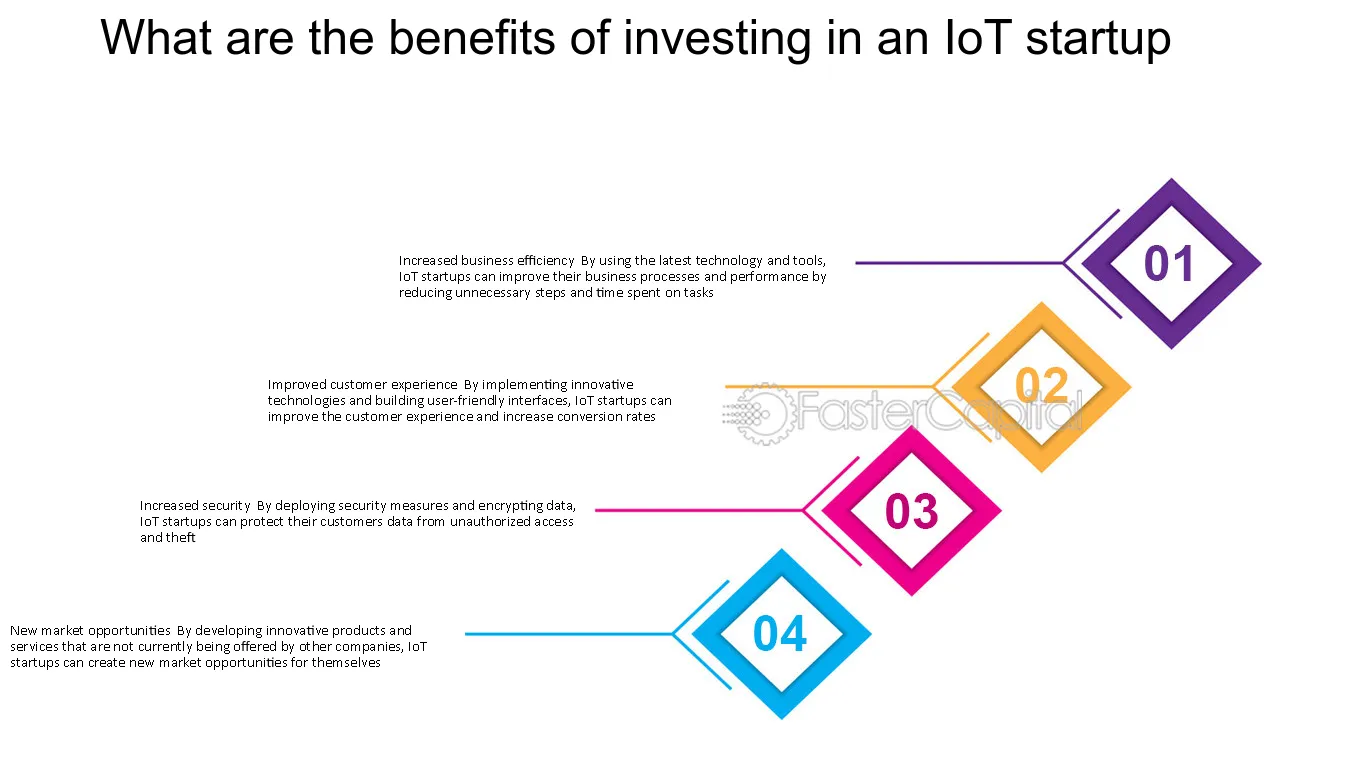 What are the benefits of investing in an IoT startup

Increased business efficiency By using the latest technology and tools, IoT startups can improve their business processes and performance by reducing unnecessary steps and time spent on tasks

01

Improved customer experience By implementing innovative technologies and building user-friendly interfaces, IoT startups can improve the customer experience and increase conversion rates

02

FasterCapital

Increased security By deploying security measures and encrypting data, IoT startups can protect their customers data from unauthorized access and theft

03

New market opportunities By developing innovative products and services that are not currently being offered by other companies, IoT startups can create new market opportunities for themselves

04